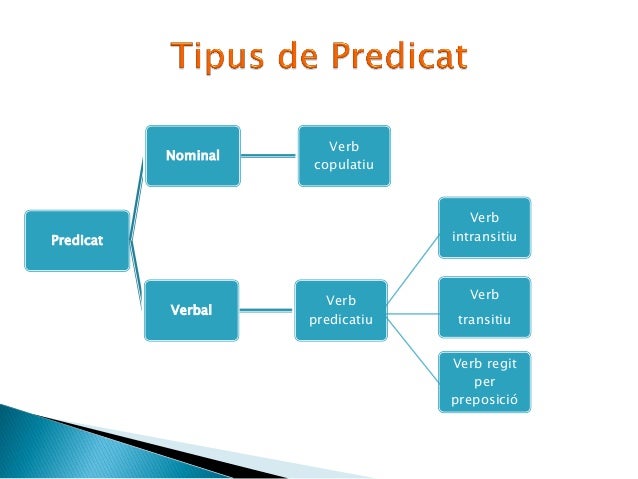 Tipus de Predicat

Predicat

Nominal

Verb copulatiu

Verbal

Verb predicatiu

Verb intransitiu

Verb transitiu

Verb regit per preposició